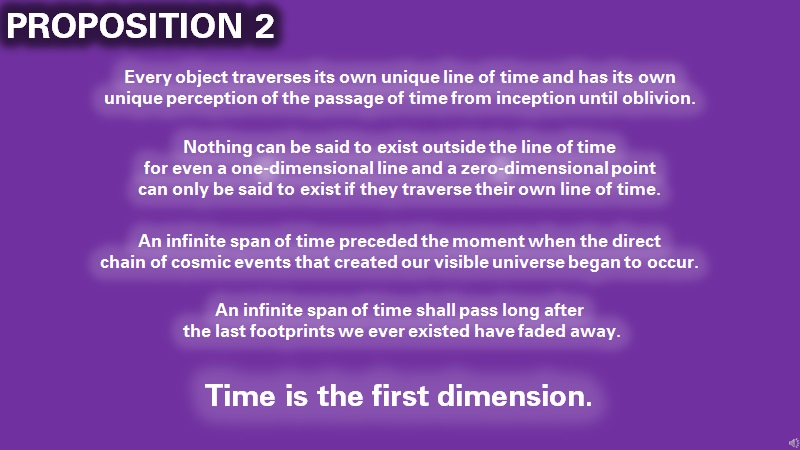 PROPOSITION 2

Every object traverses its own unique line of time and has its own unique perception of the passage of time from inception until oblivion.

Nothing can be said to exist outside the line of time for even a one-dimensional line and a zero-dimensional point can only be said to exist if they traverse their own line of time.

An infinite span of time preceded the moment when the direct chain of cosmic events that created our visible universe began to occur.

An infinite span of time shall pass long after the last footprints we ever existed have faded away.

Time is the first dimension.